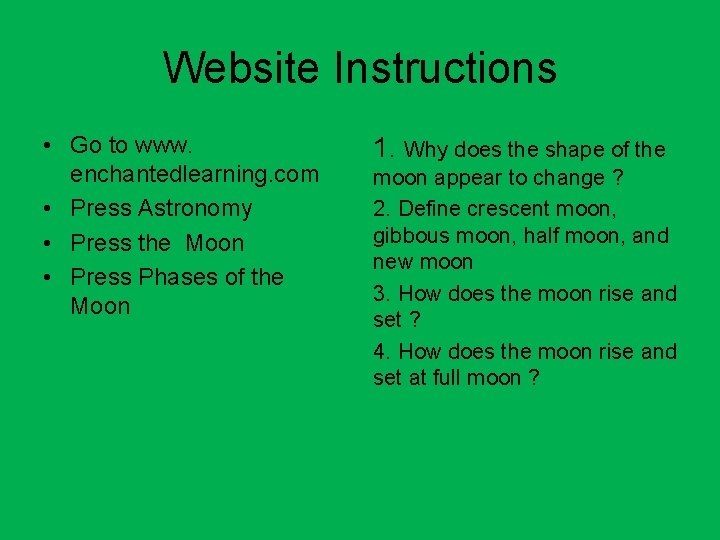 Website Instructions

• Go to www. enchantedlearning.com
• Press Astronomy
• Press the Moon
• Press Phases of the Moon

1. Why does the shape of the moon appear to change ?

2. Define crescent moon, gibbous moon, half moon, and new moon

3. How does the moon rise and set ?

4. How does the moon rise and set at full moon ?